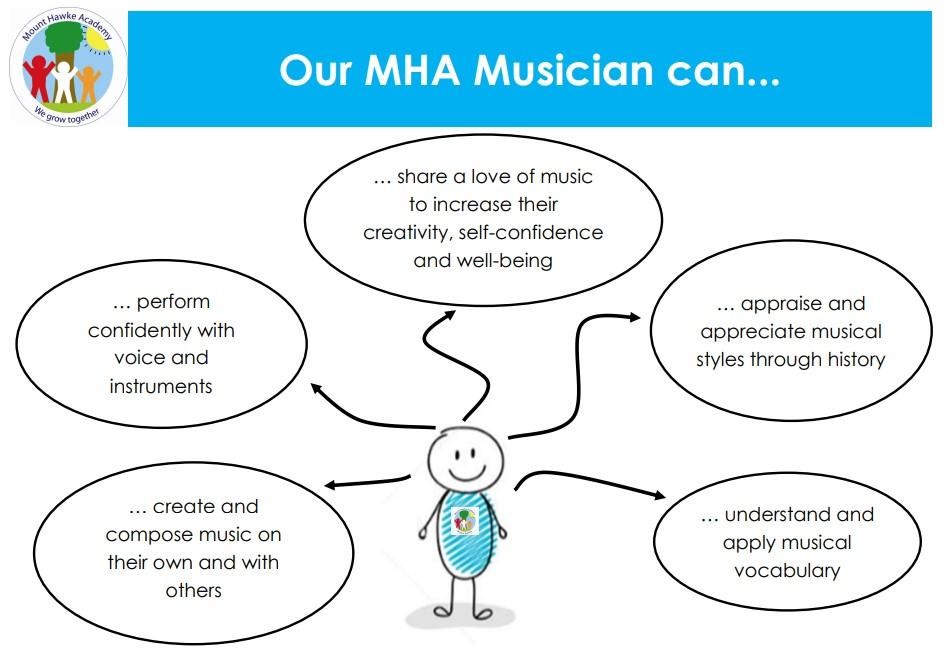 Mount Hawke Academy
We grow together

Our MHA Musician can...

… share a love of music to increase their creativity, self-confidence and well-being

… perform confidently with voice and instruments

… appraise and appreciate musical styles through history

… create and compose music on their own and with others

… understand and apply musical vocabulary